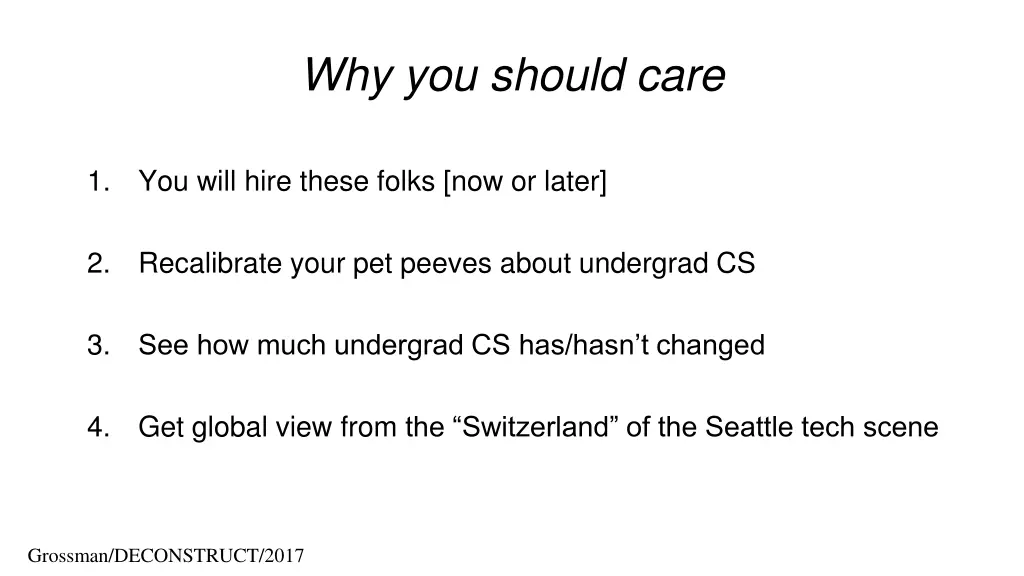 Why you should care

1. You will hire these folks [now or later]

2. Recalibrate your pet peeves about undergrad CS

3. See how much undergrad CS has/hasn’t changed

4. Get global view from the “Switzerland” of the Seattle tech scene

Grossman/DECONSTRUCT/2017